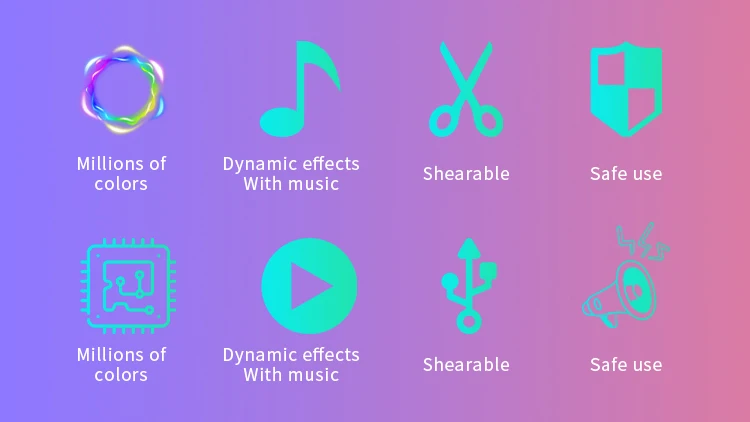 Millions of colors

Dynamic effects With music

Shearable

Safe use

Millions of colors

Dynamic effects With music

Shearable

Safe use